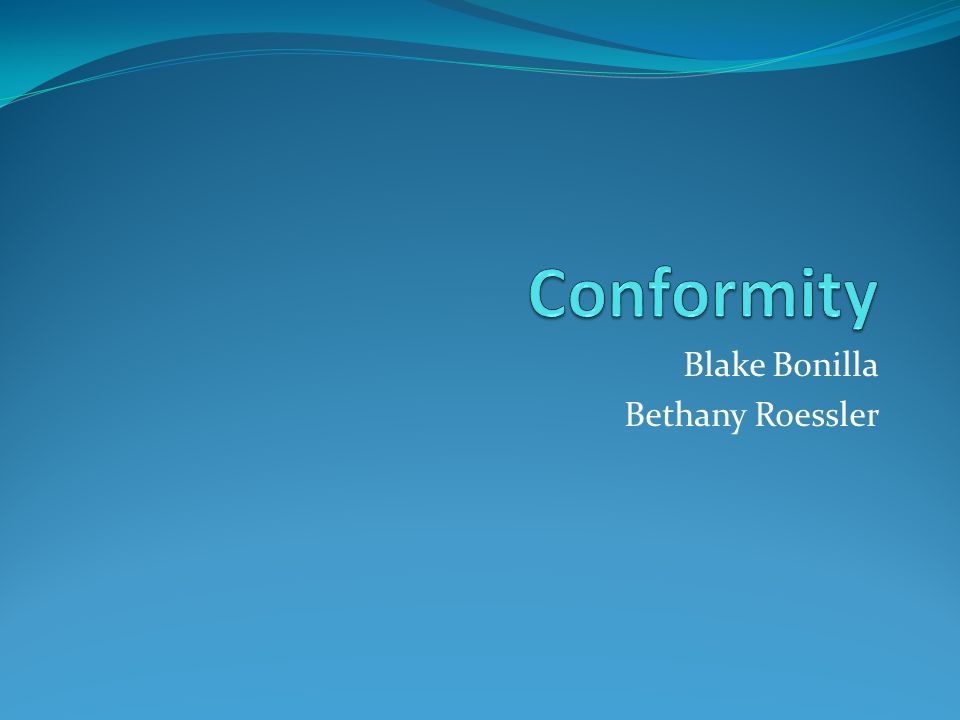 Conformity

Blake Bonilla
Bethany Roessler